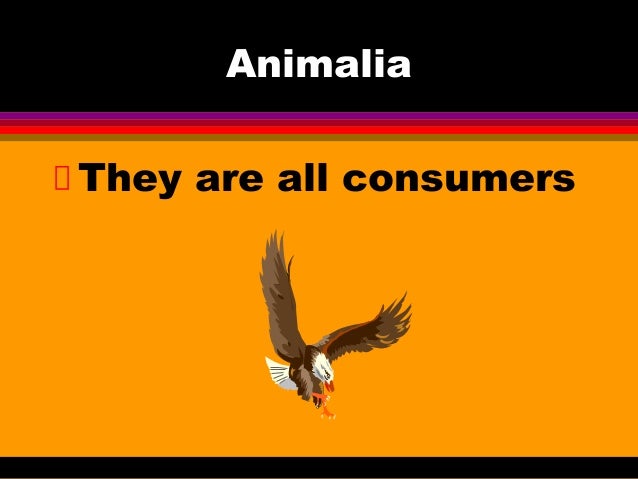 Animalia

They are all consumers